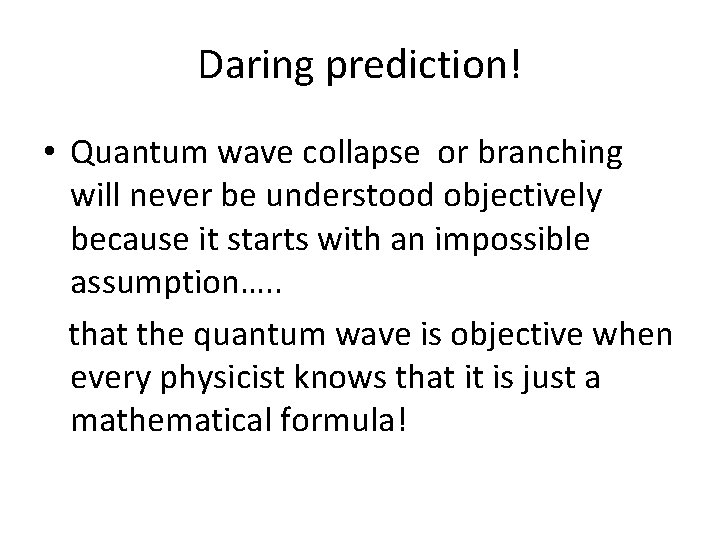 Daring prediction!

• Quantum wave collapse or branching will never be understood objectively because it starts with an impossible assumption…..

that the quantum wave is objective when every physicist knows that it is just a mathematical formula!